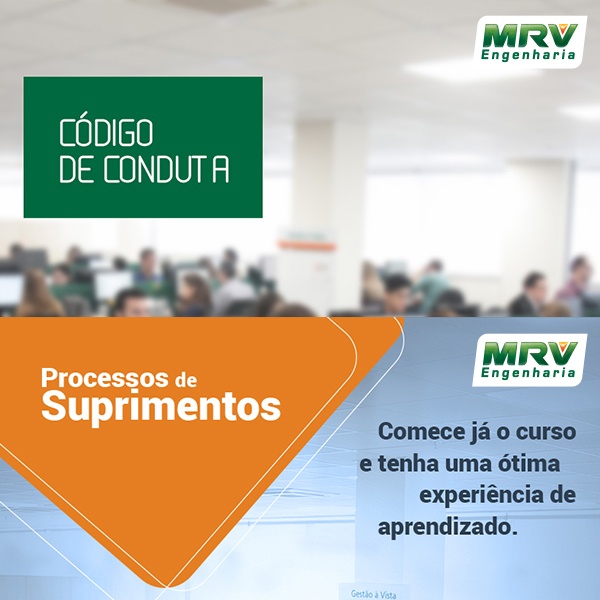 MRV
Engenharia

CÓDIGO
DE CONDUTA

Processos de
Suprimentos

MRV
Engenharia

Comece já o curso
e tenha uma ótima
experiência de
aprendizado.

Gestão à Vista